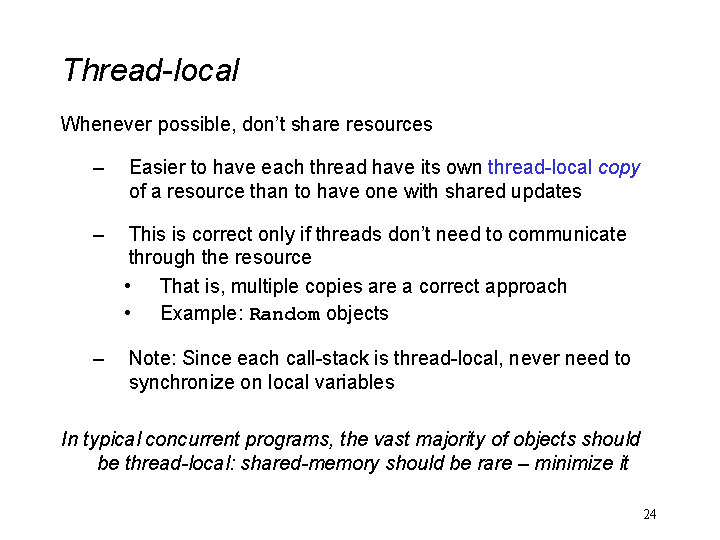 Thread-local

Whenever possible, don't share resources

– Easier to have each thread have its own thread-local copy of a resource than to have one with shared updates

– This is correct only if threads don't need to communicate through the resource

• That is, multiple copies are a correct approach

• Example: Random objects

– Note: Since each call-stack is thread-local, never need to synchronize on local variables

In typical concurrent programs, the vast majority of objects should be thread-local: shared-memory should be rare – minimize it

24